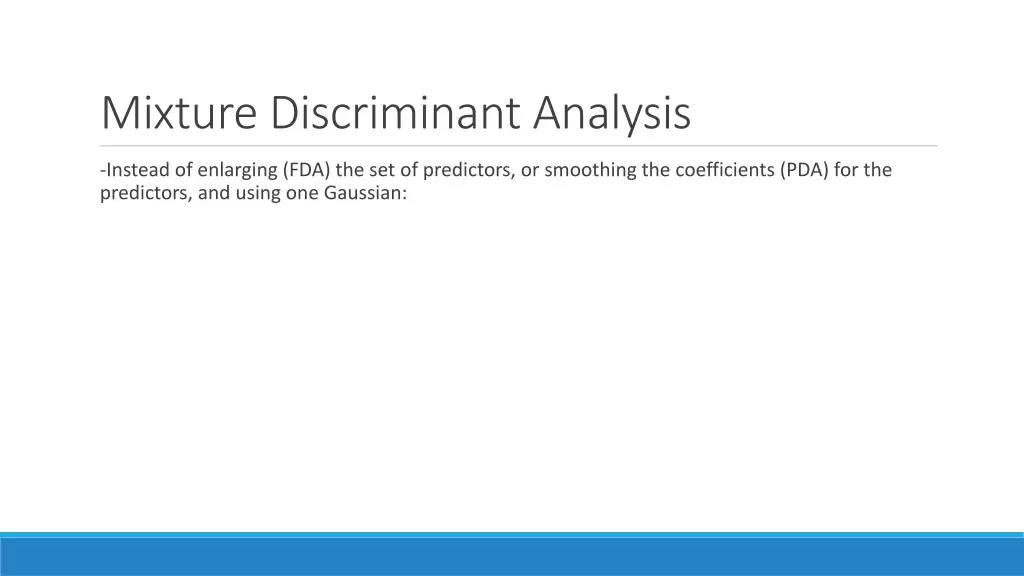 Mixture Discriminant Analysis

-Instead of enlarging (FDA) the set of predictors, or smoothing the coefficients (PDA) for the predictors, and using one Gaussian: